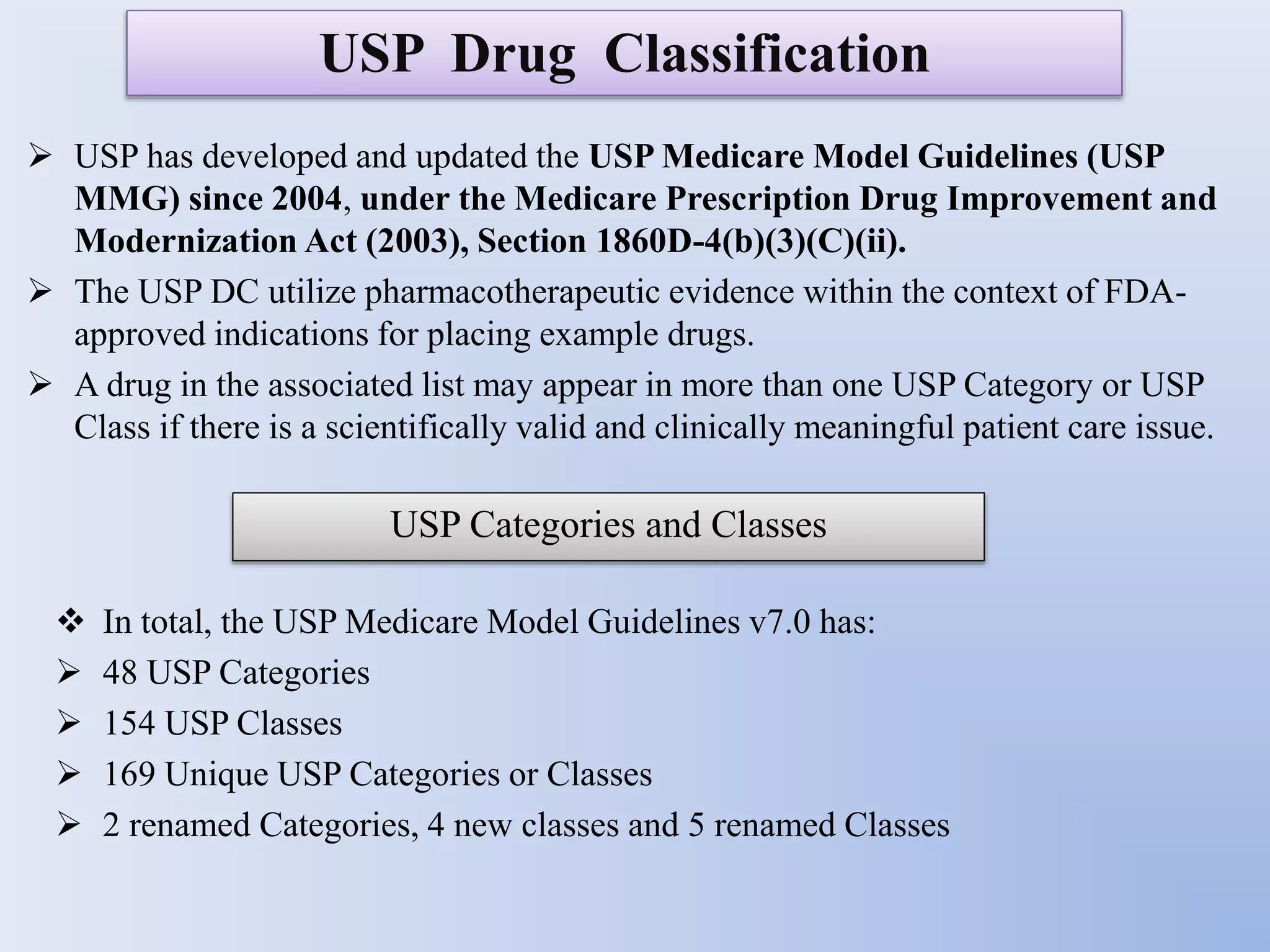 USP Drug Classification

➢ USP has developed and updated the USP Medicare Model Guidelines (USP MMG) since 2004, under the Medicare Prescription Drug Improvement and Modernization Act (2003), Section 1860D-4(b)(3)(C)(ii).

➢ The USP DC utilize pharmacotherapeutic evidence within the context of FDA-approved indications for placing example drugs.

➢ A drug in the associated list may appear in more than one USP Category or USP Class if there is a scientifically valid and clinically meaningful patient care issue.

USP Categories and Classes

❖ In total, the USP Medicare Model Guidelines v7.0 has:

➢ 48 USP Categories

➢ 154 USP Classes

➢ 169 Unique USP Categories or Classes

➢ 2 renamed Categories, 4 new classes and 5 renamed Classes